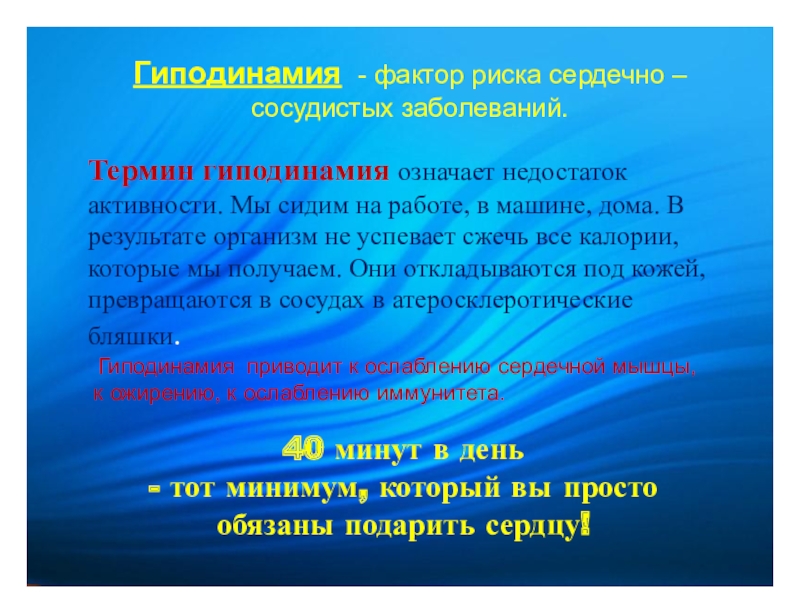 Гиподинамия - фактор риска сердечно – сосудистых заболеваний.

Термин гиподинамия означает недостаток активности. Мы сидим на работе, в машине, дома. В результате организм не успевает сжечь все калории, которые мы получаем. Они откладываются под кожей, превращаются в сосудах в атеросклеротические бляшки.

Гиподинамия приводит к ослаблению сердечной мышцы, к ожирению, к ослаблению иммунитета.

40 минут в день
- тот минимум, который вы просто обязаны подарить сердцу!